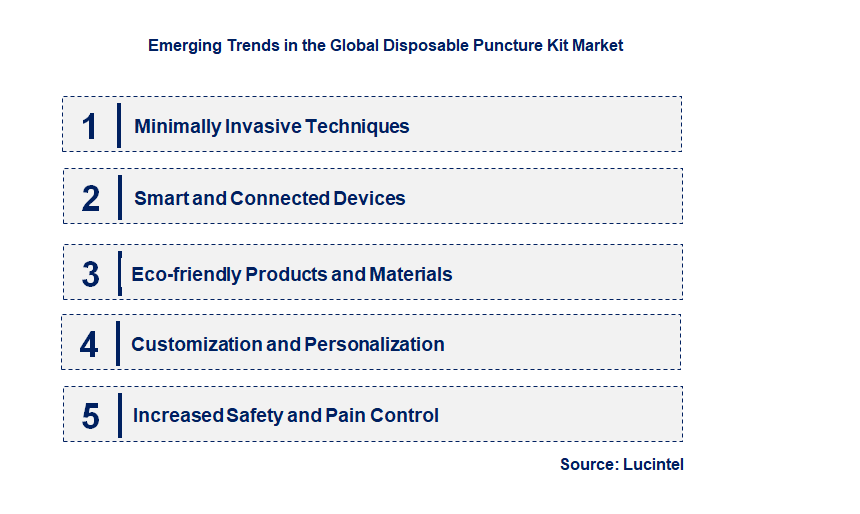 Emerging Trends in the Global Disposable Puncture Kit Market

1 Minimally Invasive Techniques

2 Smart and Connected Devices

3 Eco-friendly Products and Materials

4 Customization and Personalization

5 Increased Safety and Pain Control

Source: Lucintel